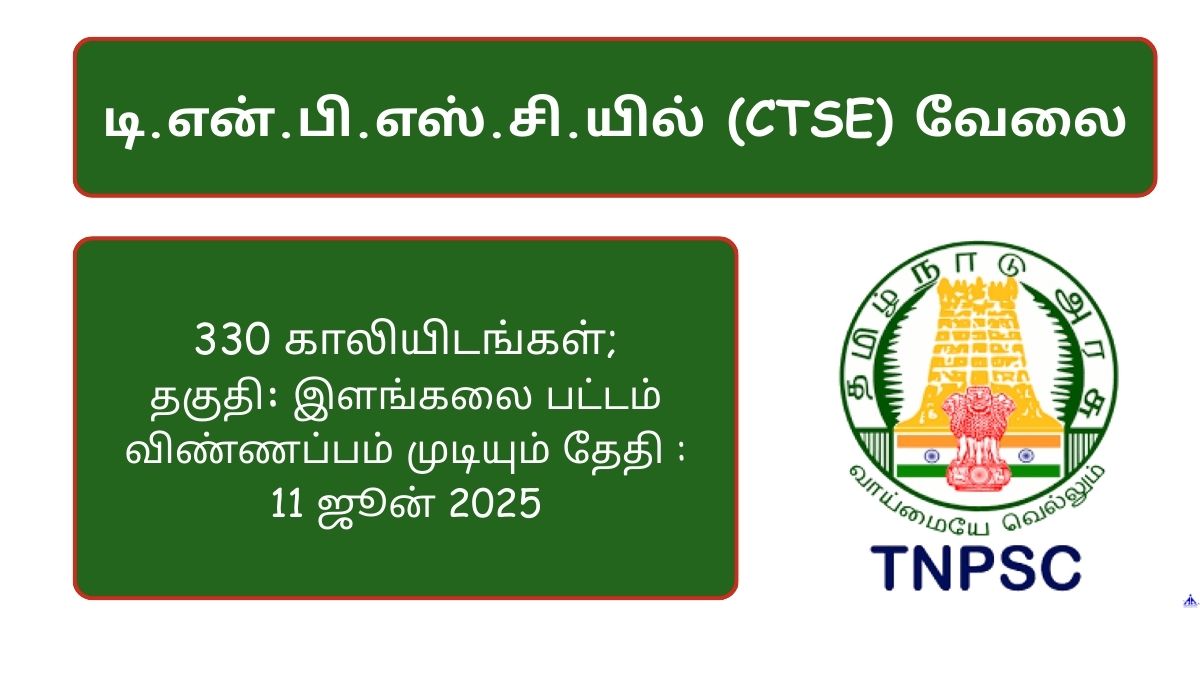 டி.என்.பி.எஸ்.சி.யில் (CTSE) வேலை

330 காலியிடங்கள்;
தகுதி: இளங்கலை பட்டம்
விண்ணப்பம் முடியும் தேதி :
11 ஜூன் 2025

தமிழ் நாடு அரசு

வாய்மையே வெல்லும்

TNPSC